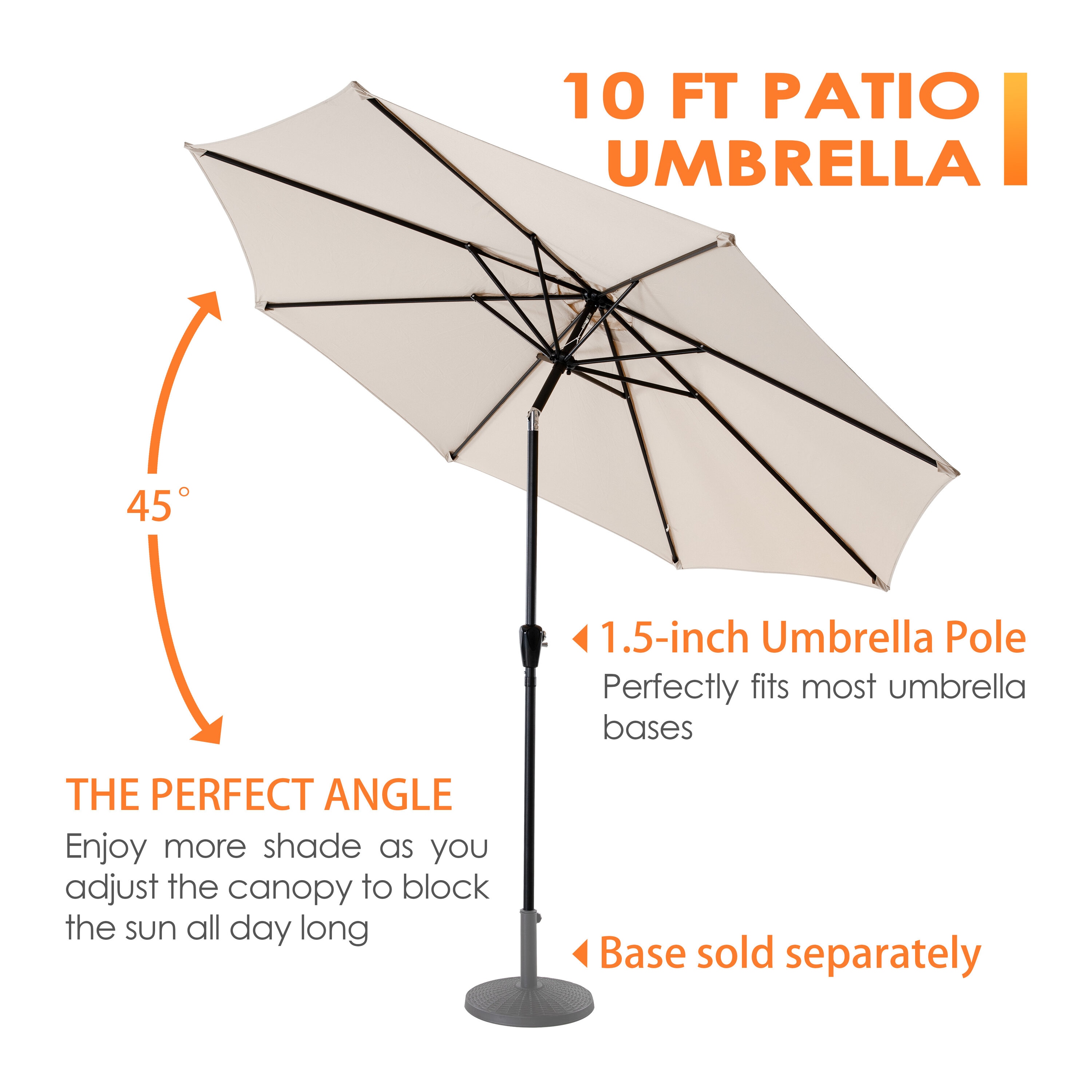 10 FT PATIO UMBRELLA

45°

1.5-inch Umbrella Pole

Perfectly fits most umbrella bases

THE PERFECT ANGLE

Enjoy more shade as you adjust the canopy to block the sun all day long

Base sold separately